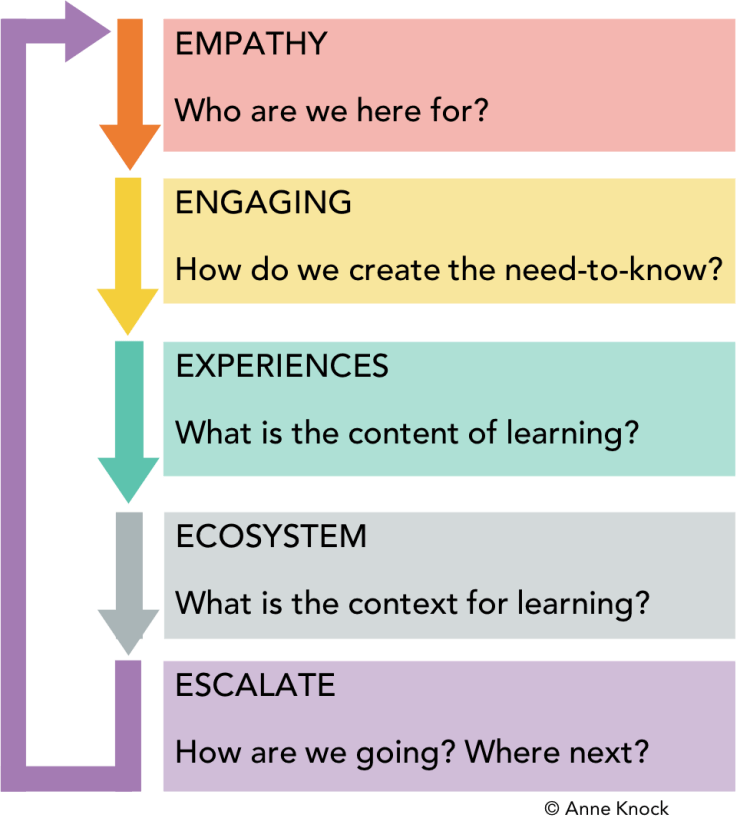 EMPATHY

Who are we here for?

ENGAGING

How do we create the need-to-know?

EXPERIENCES

What is the content of learning?

ECOSYSTEM

What is the context for learning?

ESCALATE

How are we going? Where next?

© Anne Knock